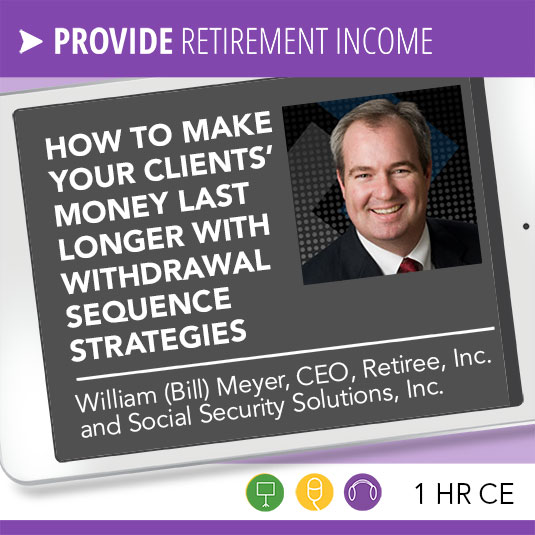 PROVIDE RETIREMENT INCOME

HOW TO MAKE YOUR CLIENTS' MONEY LAST LONGER WITH WITHDRAWAL SEQUENCE STRATEGIES

William (Bill) Meyer, CEO, Retiree, Inc. and Social Security Solutions, Inc.

1 HR CE